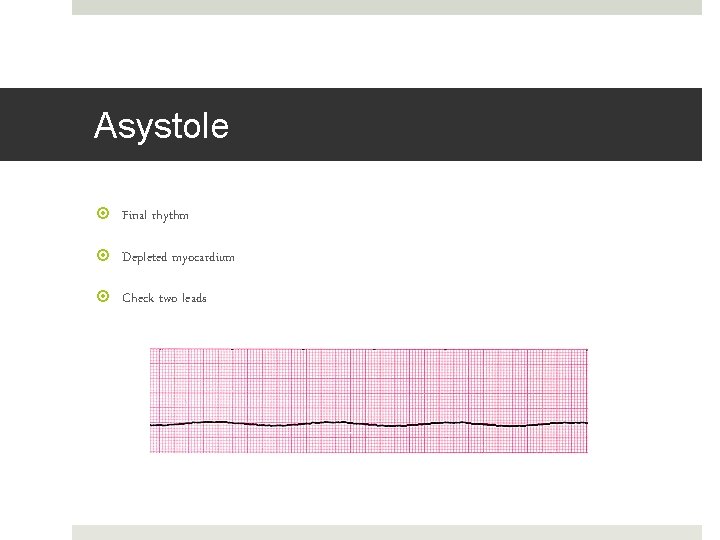 Asystole

Final rhythm

Depleted myocardium

Check two leads